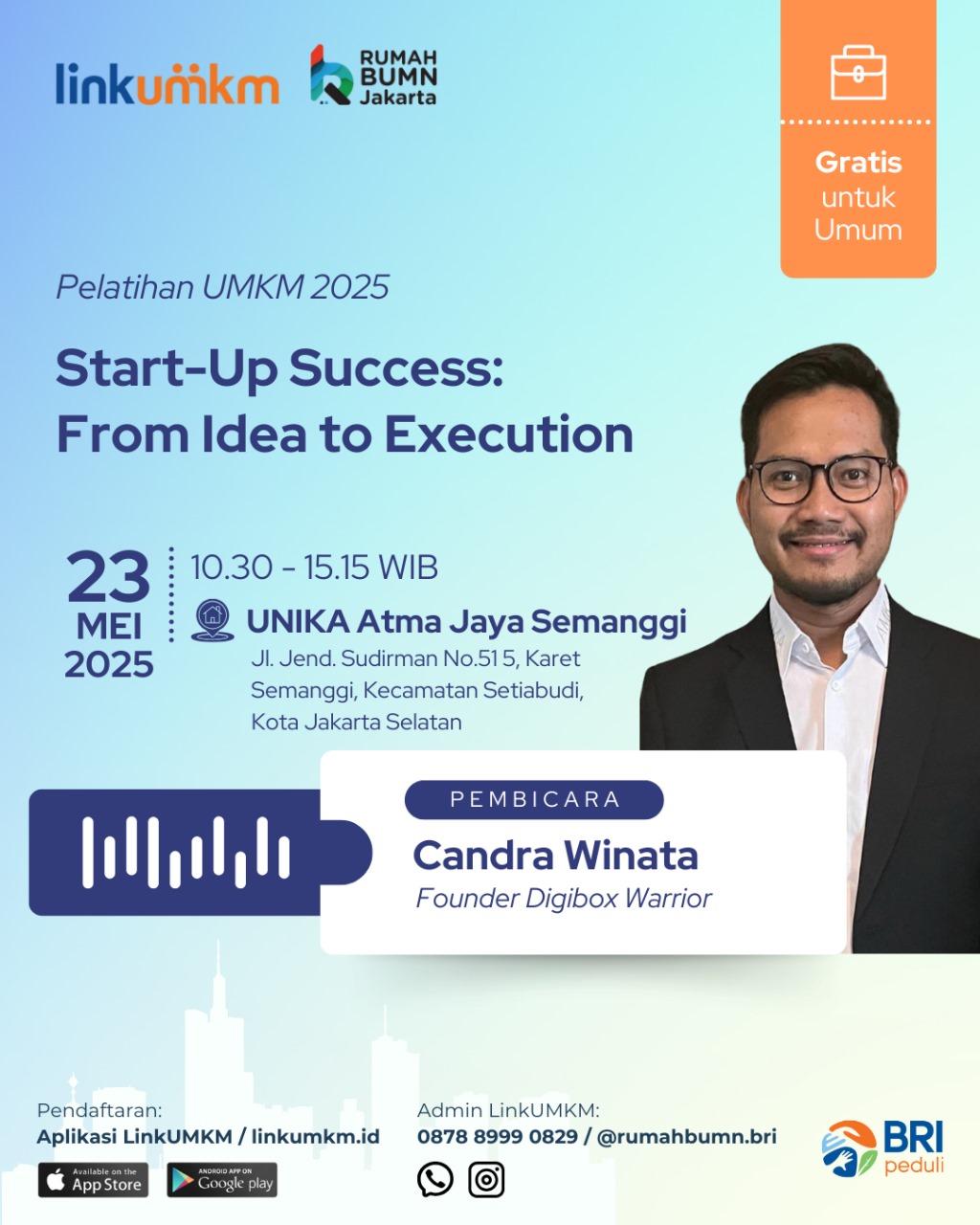 linkumkm

RUMAH BUMN Jakarta

Gratis untuk Umum

Pelatihan UMKM 2025

Start-Up Success: From Idea to Execution

23 MEI 2025

10.30 - 15.15 WIB

UNIKA Atma Jaya Semanggi

Jl. Jend. Sudirman No.51 5, Karet Semanggi, Kecamatan Setiabudi, Kota Jakarta Selatan

PEMBICARA

Candra Winata

Founder Digibox Warrior

Pendaftaran:
Aplikasi LinkUMKM / linkumkm.id

Available on the App Store

ANDROID APP ON Google play

Admin LinkUMKM:
0878 8999 0829 / @rumahbumn.bri

BRI peduli